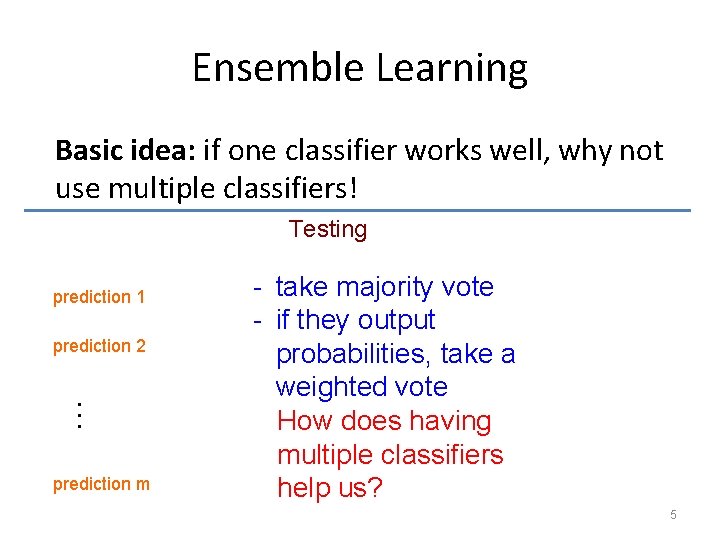 Ensemble Learning

**Basic idea:** if one classifier works well, why not use multiple classifiers!

Testing

prediction 1

prediction 2

⋮

prediction m

- take majority vote
- if they output probabilities, take a weighted vote

How does having multiple classifiers help us?

5